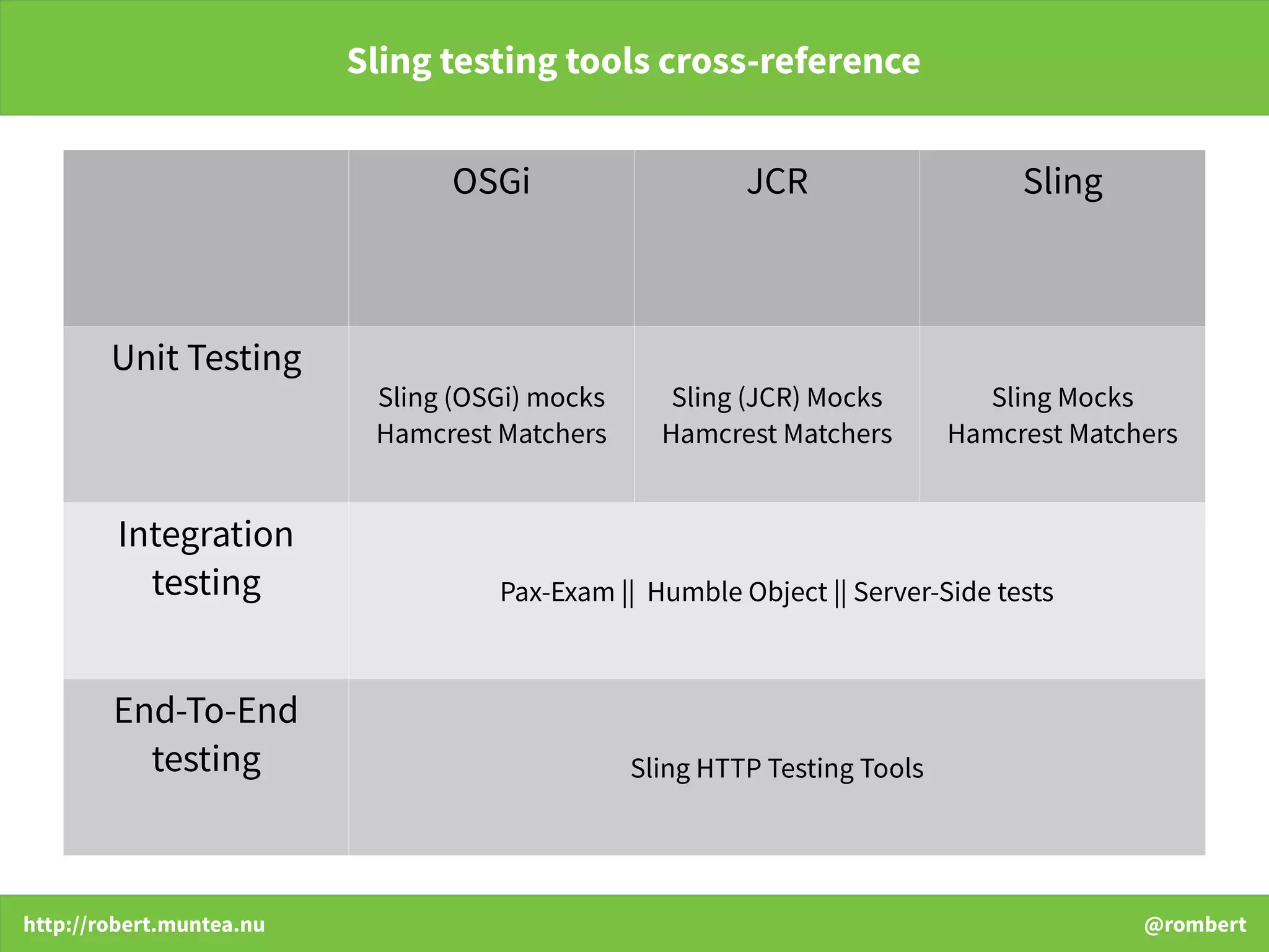 Sling testing tools cross-reference

| | OSGi | JCR | Sling |
|---|---|---|---|
| Unit Testing | Sling (OSGi) mocks Hamcrest Matchers | Sling (JCR) Mocks Hamcrest Matchers | Sling Mocks Hamcrest Matchers |
| Integration testing | Pax-Exam \|\| Humble Object \|\| Server-Side tests | | |
| End-To-End testing | Sling HTTP Testing Tools | | |

http://robert.muntea.nu

@rombert